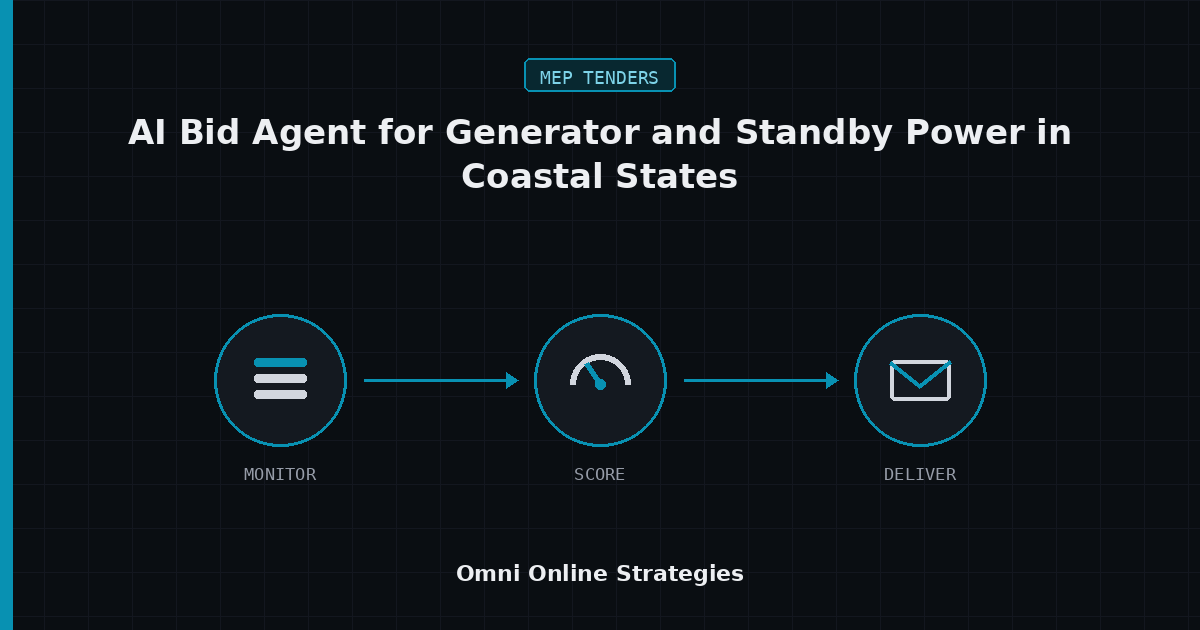 MEP TENDERS

AI Bid Agent for Generator and Standby Power in Coastal States

MONITOR

SCORE

DELIVER

Omni Online Strategies